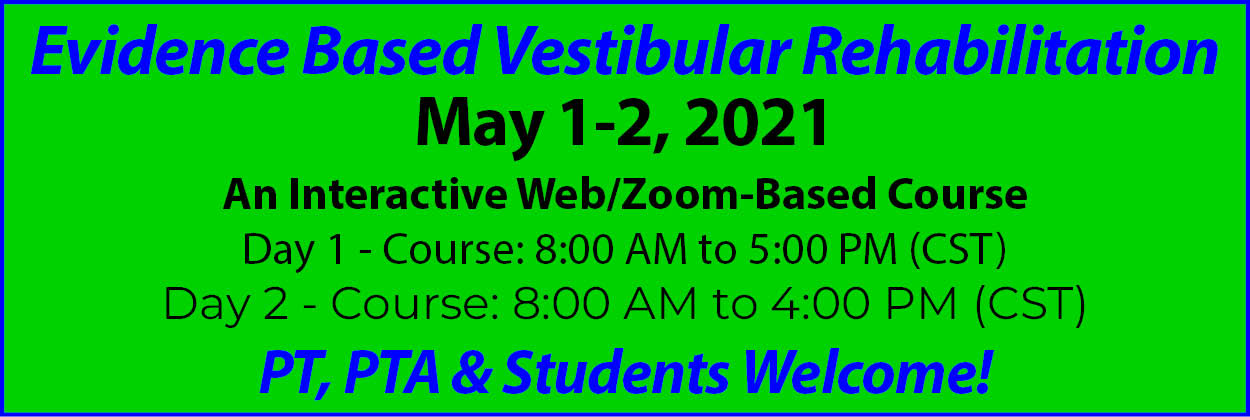 Evidence Based Vestibular Rehabilitation
May 1-2, 2021
An Interactive Web/Zoom-Based Course
Day 1 - Course: 8:00 AM to 5:00 PM (CST)
Day 2 - Course: 8:00 AM to 4:00 PM (CST)
PT, PTA & Students Welcome!